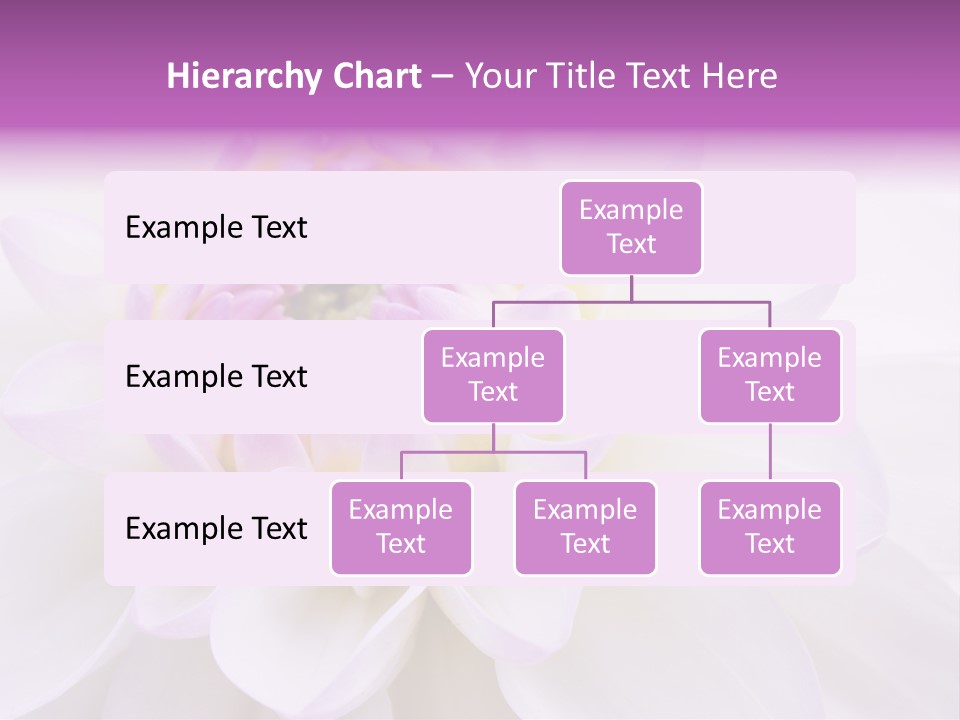 Hierarchy Chart – Your Title Text Here

Example Text

Example Text

Example Text

Example Text

Example Text

Example Text

Example Text

Example Text

Example Text